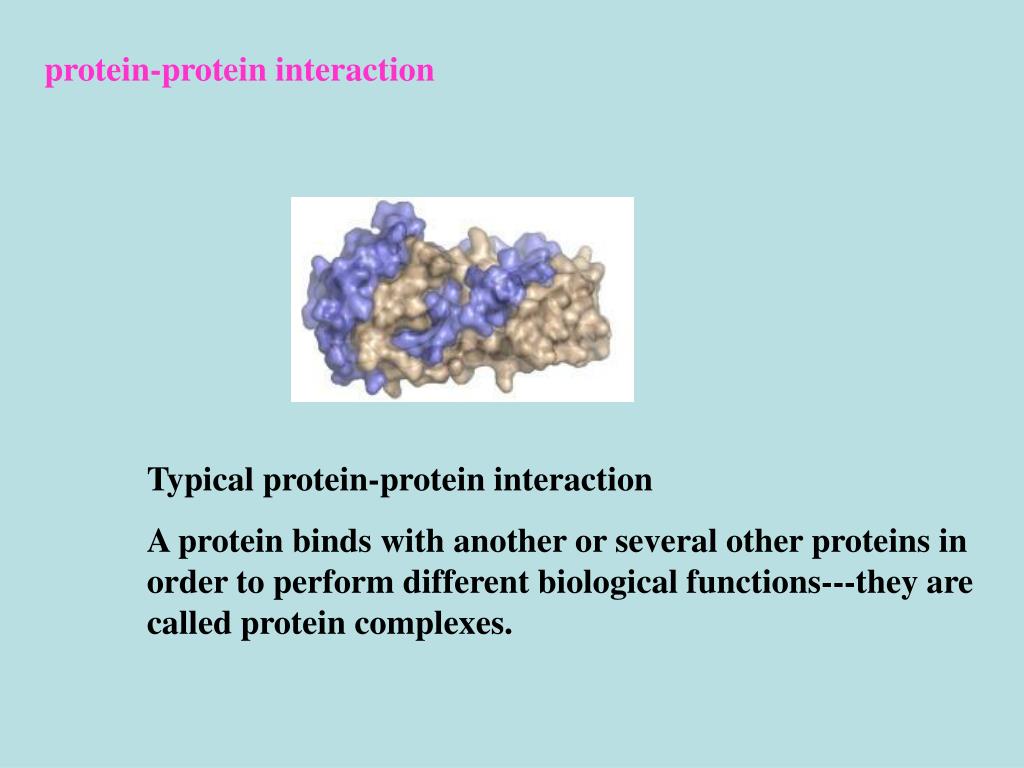 protein-protein interaction

Typical protein-protein interaction

A protein binds with another or several other proteins in order to perform different biological functions---they are called protein complexes.